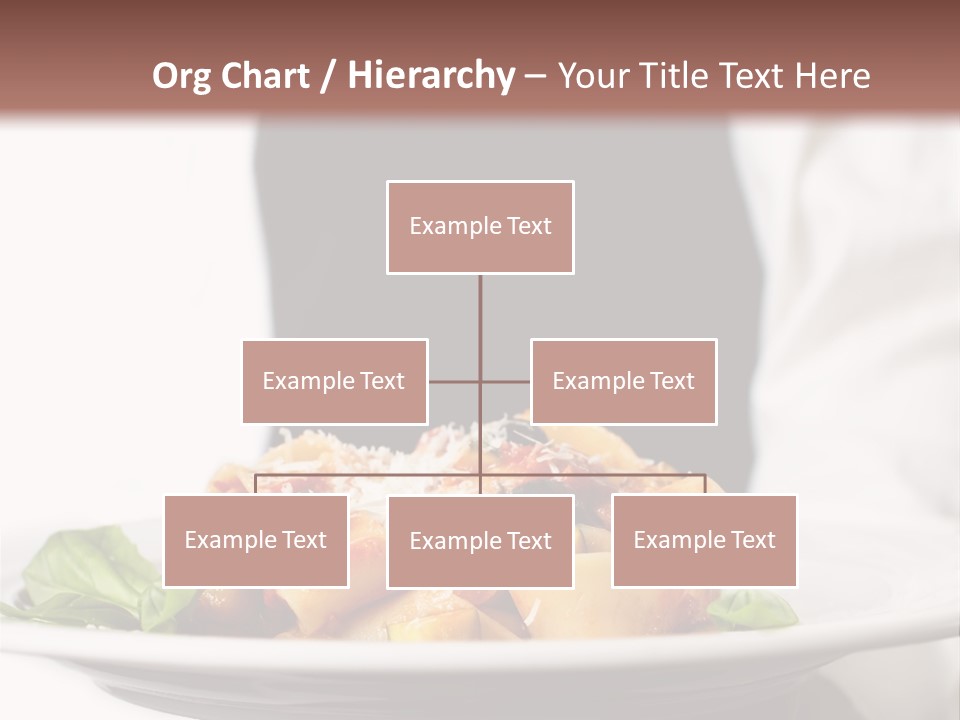 Org Chart / Hierarchy – Your Title Text Here

Example Text

Example Text

Example Text

Example Text

Example Text

Example Text